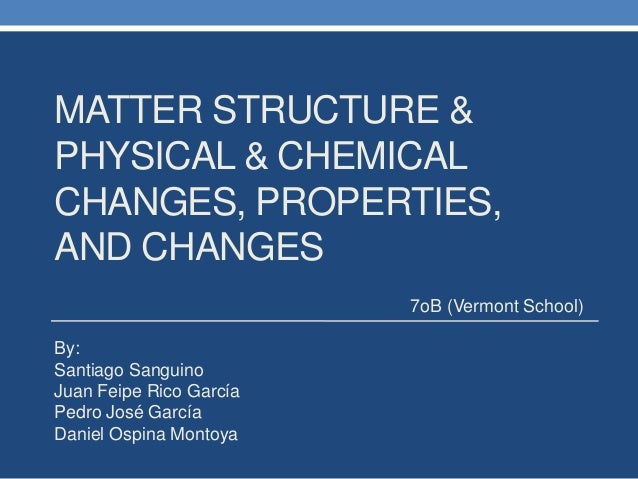 MATTER STRUCTURE & PHYSICAL & CHEMICAL CHANGES, PROPERTIES, AND CHANGES

7oB (Vermont School)

By:
Santiago Sanguino
Juan Feipe Rico García
Pedro José García
Daniel Ospina Montoya